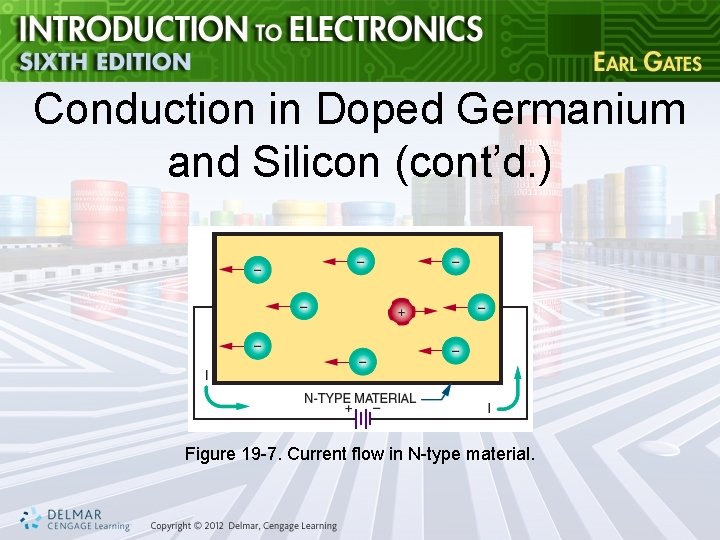 INTRODUCTION TO ELECTRONICS
SIXTH EDITION
EARL GATES

Conduction in Doped Germanium and Silicon (cont'd.)

−
−
−
−
+
−
−
−
−
I
N-TYPE MATERIAL
+
−
I

Figure 19-7. Current flow in N-type material.

DELMAR
CENGAGE Learning
Copyright © 2012 Delmar, Cengage Learning